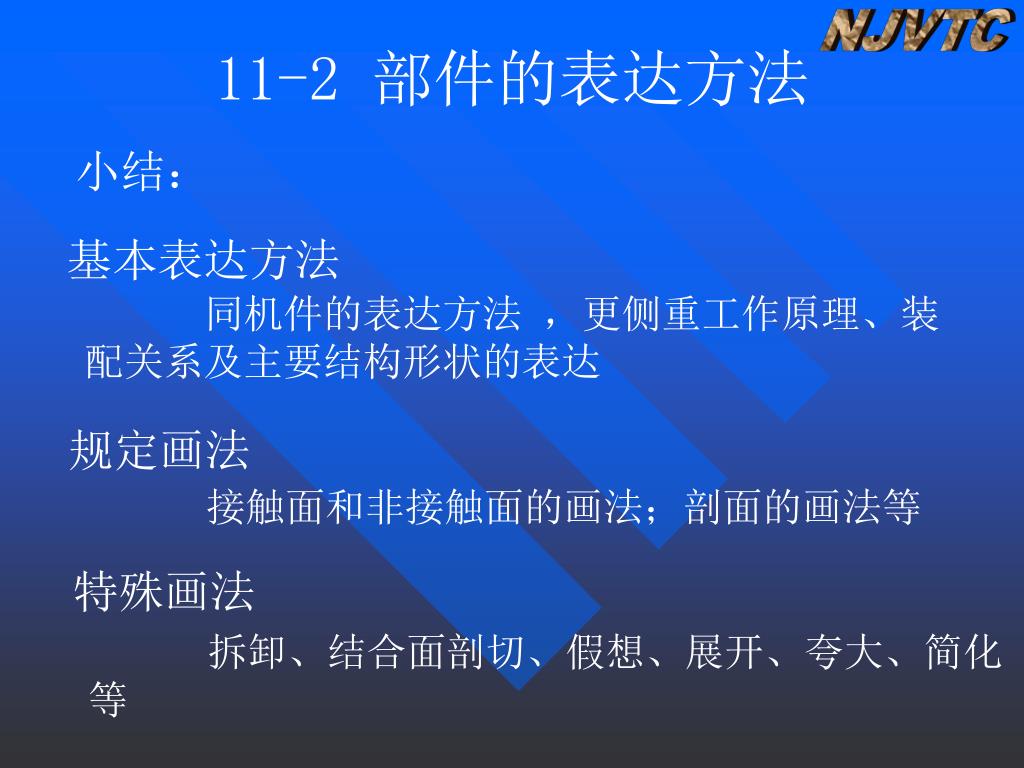 NJVTC

11-2 部件的表达方法

小结：

基本表达方法

同机件的表达方法 ，更侧重工作原理、装配关系及主要结构形状的表达

规定画法

接触面和非接触面的画法；剖面的画法等

特殊画法

拆卸、结合面剖切、假想、展开、夸大、简化等